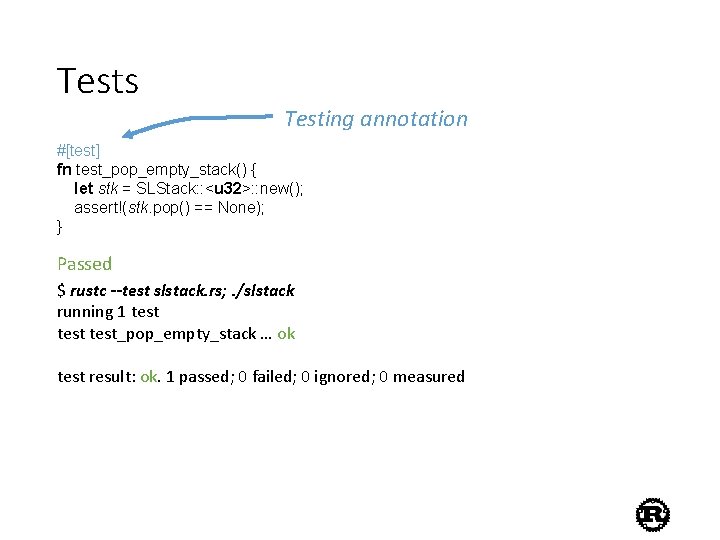 Tests

Testing annotation

#[test]
fn test_pop_empty_stack() {
let stk = SLStack::<u32>::new();
assert!(stk.pop() == None);
}

Passed

$ rustc --test slstack.rs; ./slstack
running 1 test
test test_pop_empty_stack ... ok

test result: ok. 1 passed; 0 failed; 0 ignored; 0 measured

R